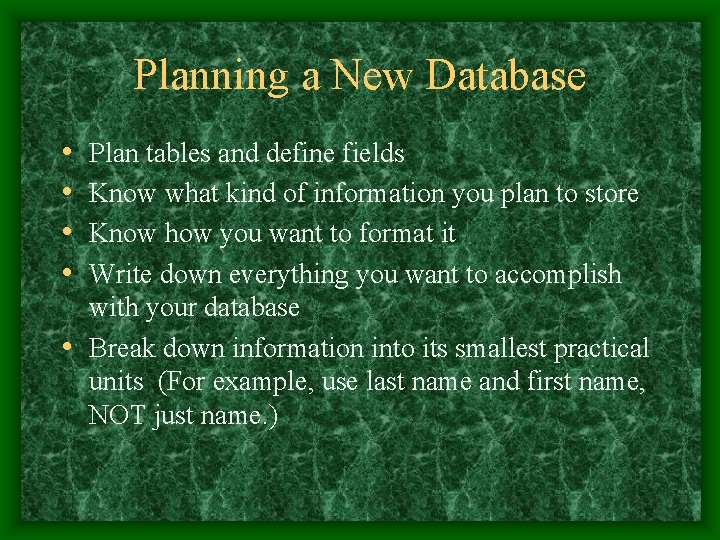 Planning a New Database

• Plan tables and define fields
• Know what kind of information you plan to store
• Know how you want to format it
• Write down everything you want to accomplish with your database
• Break down information into its smallest practical units (For example, use last name and first name, NOT just name.)